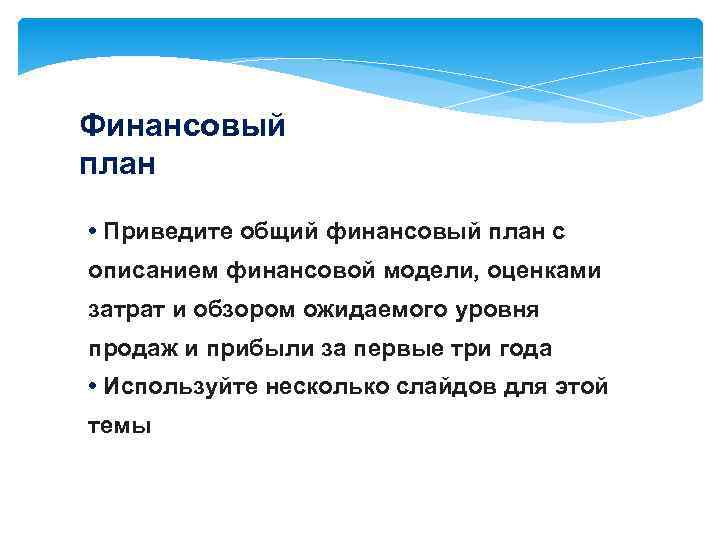 Финансовый план

• Приведите общий финансовый план с описанием финансовой модели, оценками затрат и обзором ожидаемого уровня продаж и прибыли за первые три года
• Используйте несколько слайдов для этой темы